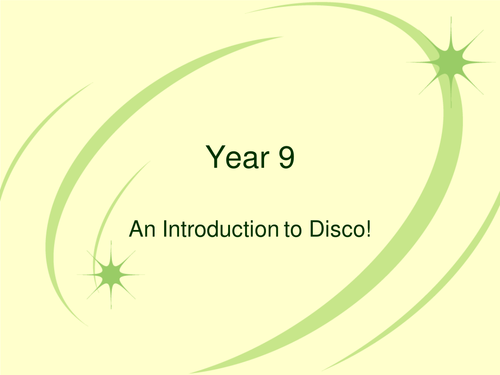 Year 9

An Introduction to Disco!